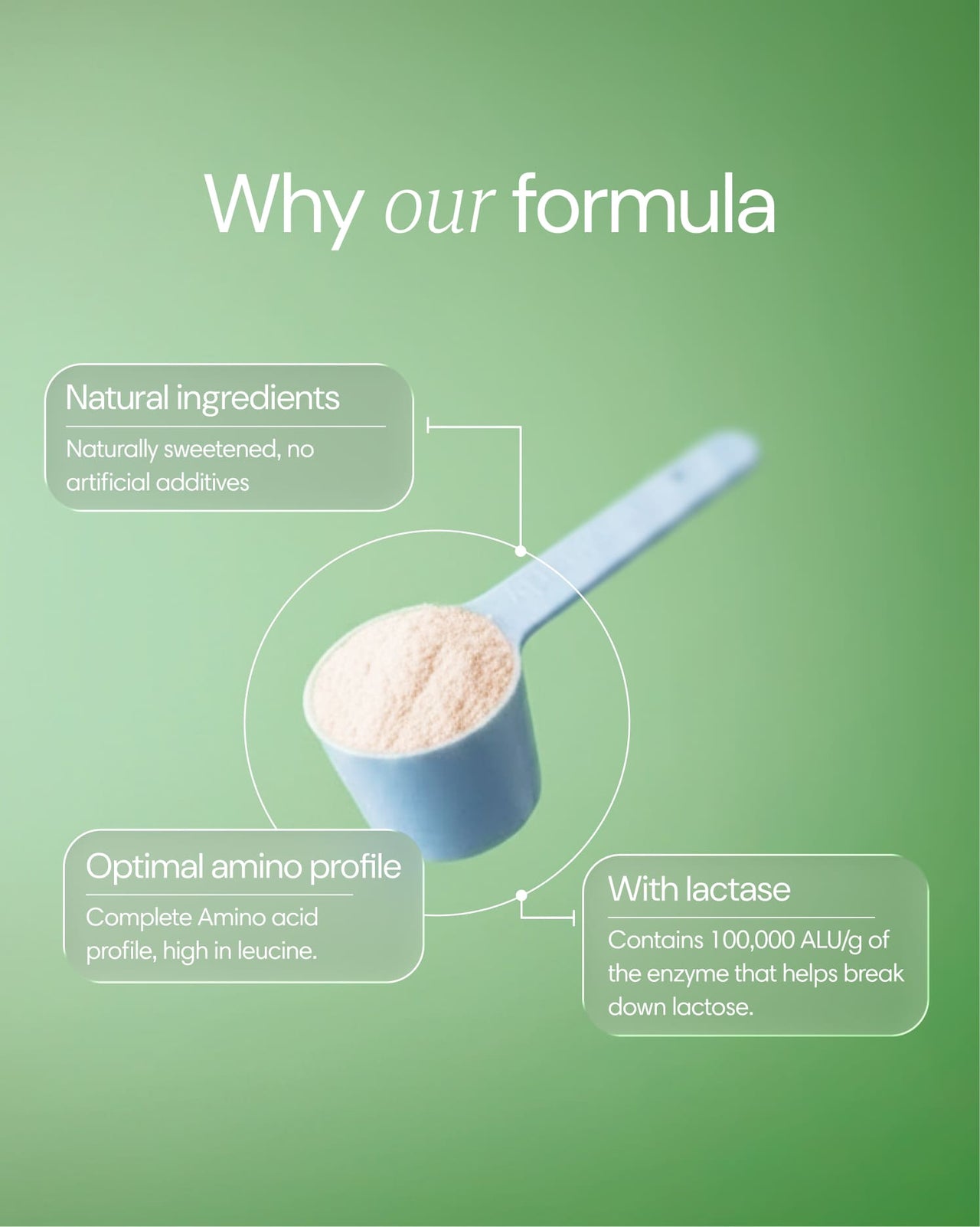 Why our formula

Natural ingredients

Naturally sweetened, no artificial additives

Optimal amino profile

Complete Amino acid profile, high in leucine.

With lactase

Contains 100,000 ALU/g of the enzyme that helps break down lactose.